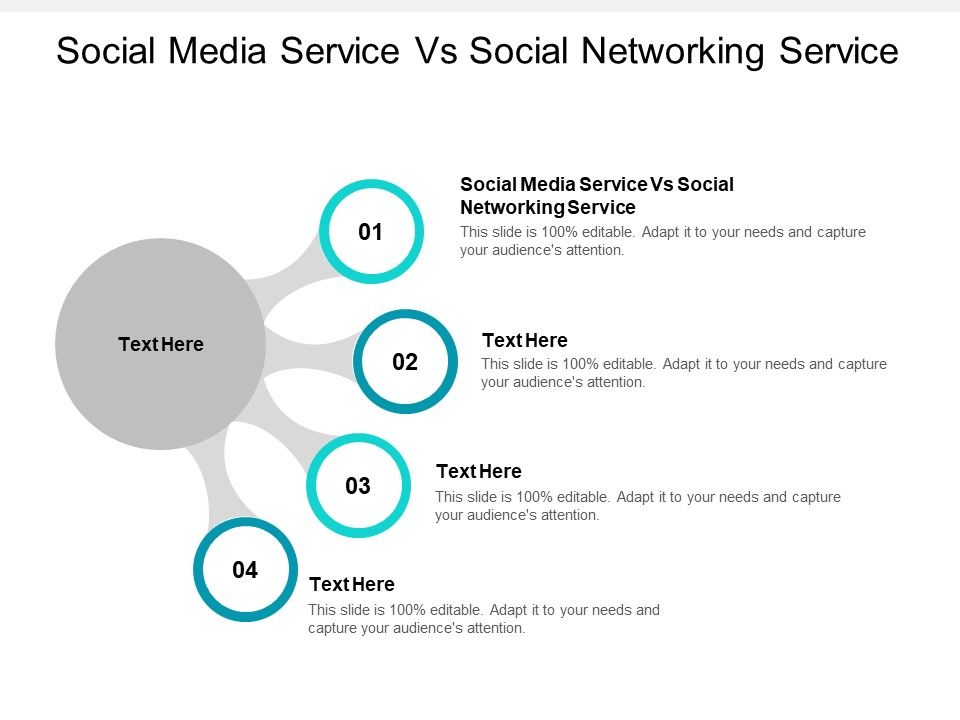 Social Media Service Vs Social Networking Service

Text Here

01

Social Media Service Vs Social Networking Service

This slide is 100% editable. Adapt it to your needs and capture your audience's attention.

02

Text Here

This slide is 100% editable. Adapt it to your needs and capture your audience's attention.

03

Text Here

This slide is 100% editable. Adapt it to your needs and capture your audience's attention.

04

Text Here

This slide is 100% editable. Adapt it to your needs and capture your audience's attention.